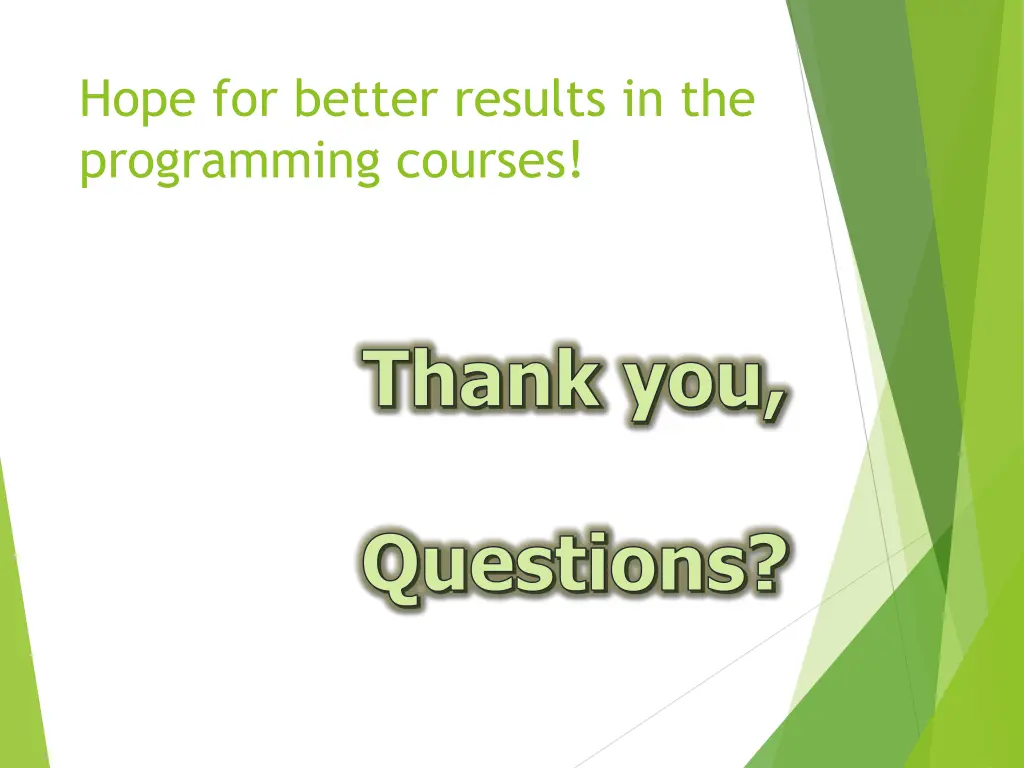 Hope for better results in the programming courses!

Thank you,

Questions?